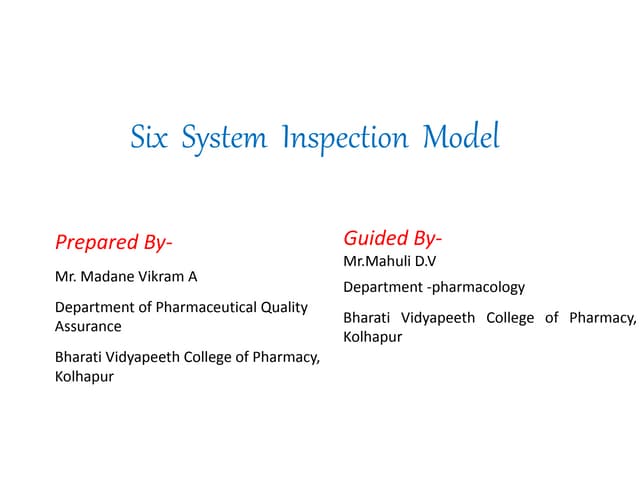 Six System Inspection Model

Prepared By-

Mr. Madane Vikram A

Department of Pharmaceutical Quality Assurance

Bharati Vidyapeeth College of Pharmacy, Kolhapur

Guided By-

Mr.Mahuli D.V

Department -pharmacology

Bharati Vidyapeeth College of Pharmacy, Kolhapur